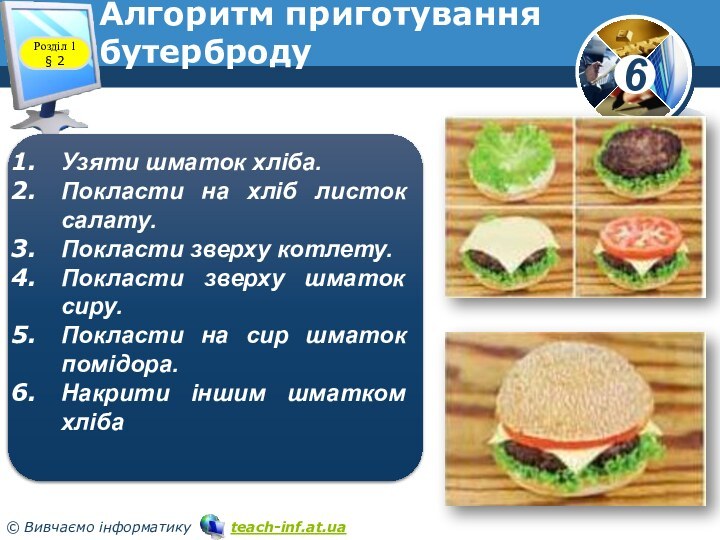 Розділ 1
§ 2

Алгоритм приготування бутерброду

6

1. Узяти шматок хліба.
2. Покласти на хліб листок салату.
3. Покласти зверху котлету.
4. Покласти зверху шматок сиру.
5. Покласти на сир шматок помідора.
6. Накрити іншим шматком хліба

© Вивчаємо інформатику teach-inf.at.ua